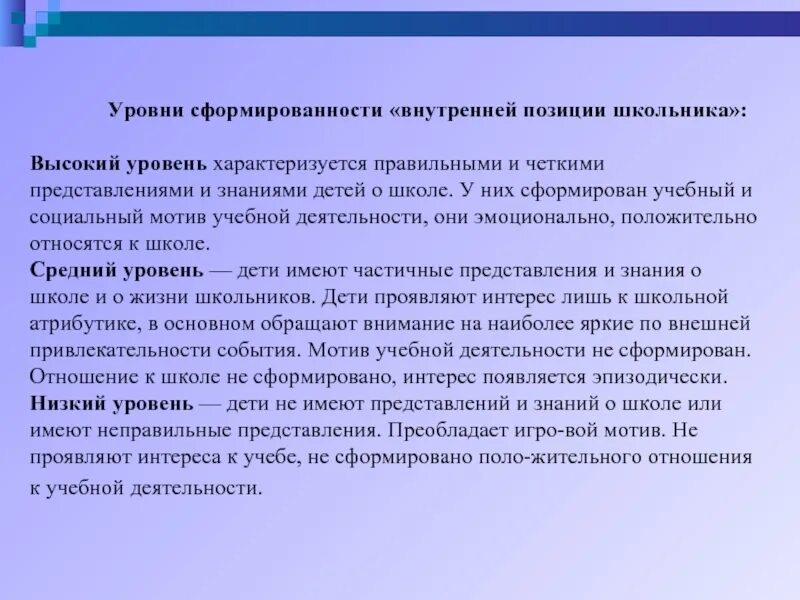 Уровни сформированности «внутренней позиции школьника»:

Высокий уровень характеризуется правильными и четкими представлениями и знаниями детей о школе. У них сформирован учебный и социальный мотив учебной деятельности, они эмоционально, положительно относятся к школе.
Средний уровень — дети имеют частичные представления и знания о школе и о жизни школьников. Дети проявляют интерес лишь к школьной атрибутике, в основном обращают внимание на наиболее яркие по внешней привлекательности события. Мотив учебной деятельности не сформирован. Отношение к школе не сформировано, интерес появляется эпизодически.
Низкий уровень — дети не имеют представлений и знаний о школе или имеют неправильные представления. Преобладает игро-вой мотив. Не проявляют интереса к учебе, не сформировано поло-жительного отношения к учебной деятельности.